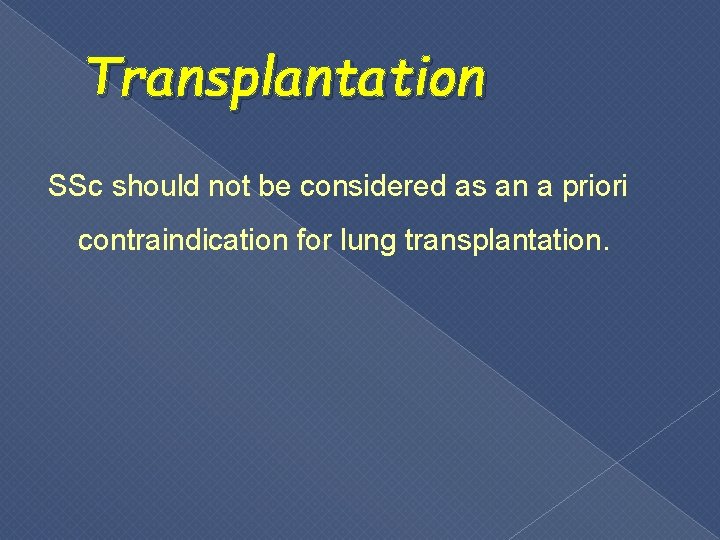 Transplantation

SSc should not be considered as an a priori contraindication for lung transplantation.